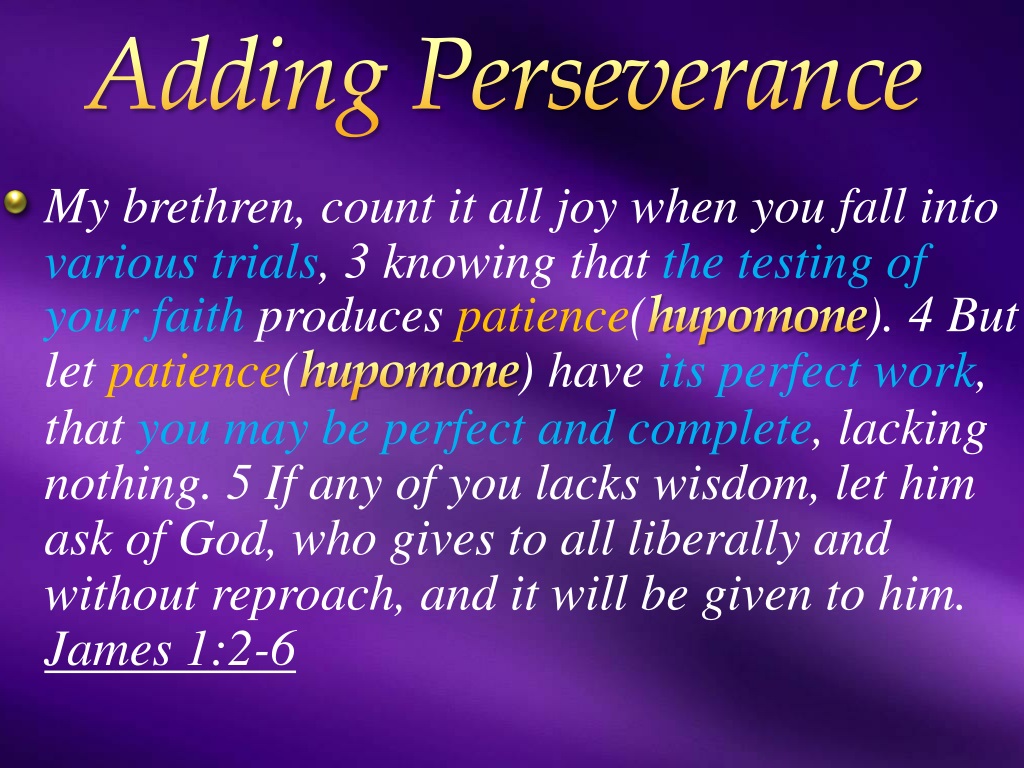 Adding Perseverance

My brethren, count it all joy when you fall into various trials, 3 knowing that the testing of your faith produces patience(hupomone). 4 But let patience(hupomone) have its perfect work, that you may be perfect and complete, lacking nothing. 5 If any of you lacks wisdom, let him ask of God, who gives to all liberally and without reproach, and it will be given to him. James 1:2-6